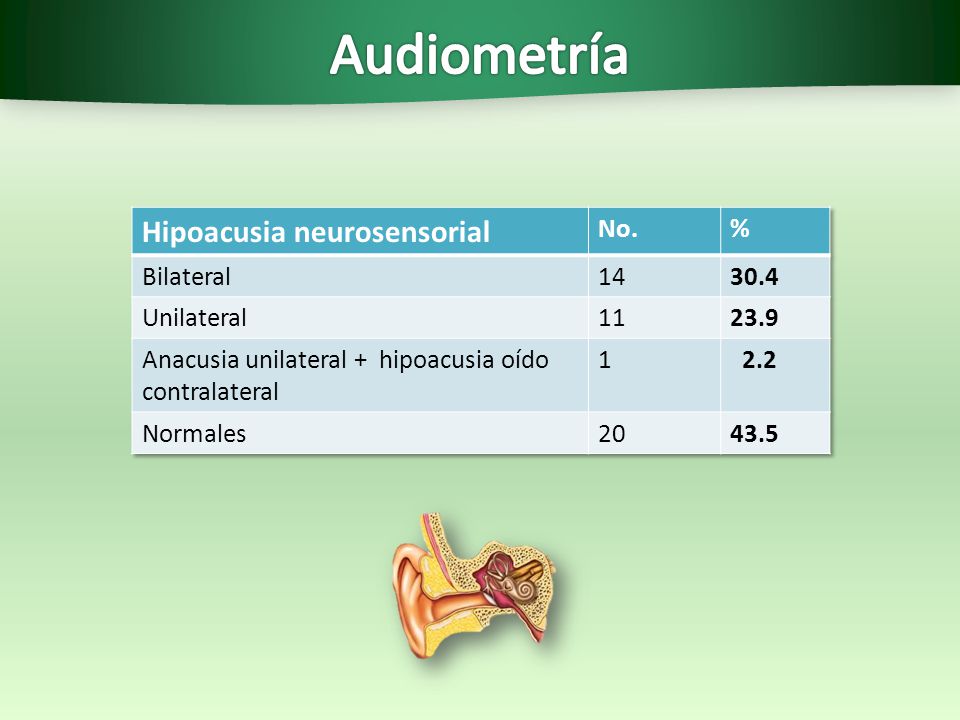 Audiometría

| Hipoacusia neurosensorial | No. | % |
|---|---|---|
| Bilateral | 14 | 30.4 |
| Unilateral | 11 | 23.9 |
| Anacusia unilateral + hipoacusia oído contralateral | 1 | 2.2 |
| Normales | 20 | 43.5 |